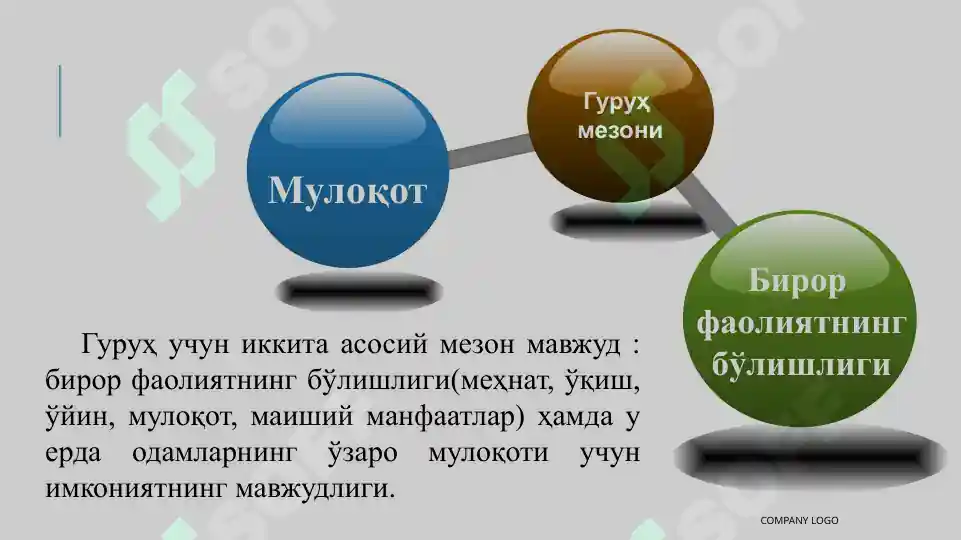 Мулоқот

Гуруҳ мезони

Бирор фаолиятнинг бўлишлиги

Гуруҳ учун иккита асосий мезон мавжуд : бирор фаолиятнинг бўлишлиги(меҳнат, ўқиш, ўйин, мулоқот, маиший манфаатлар) ҳамда у ерда одамларнинг ўзаро мулоқоти учун имкониятнинг мавжудлиги.

COMPANY LOGO